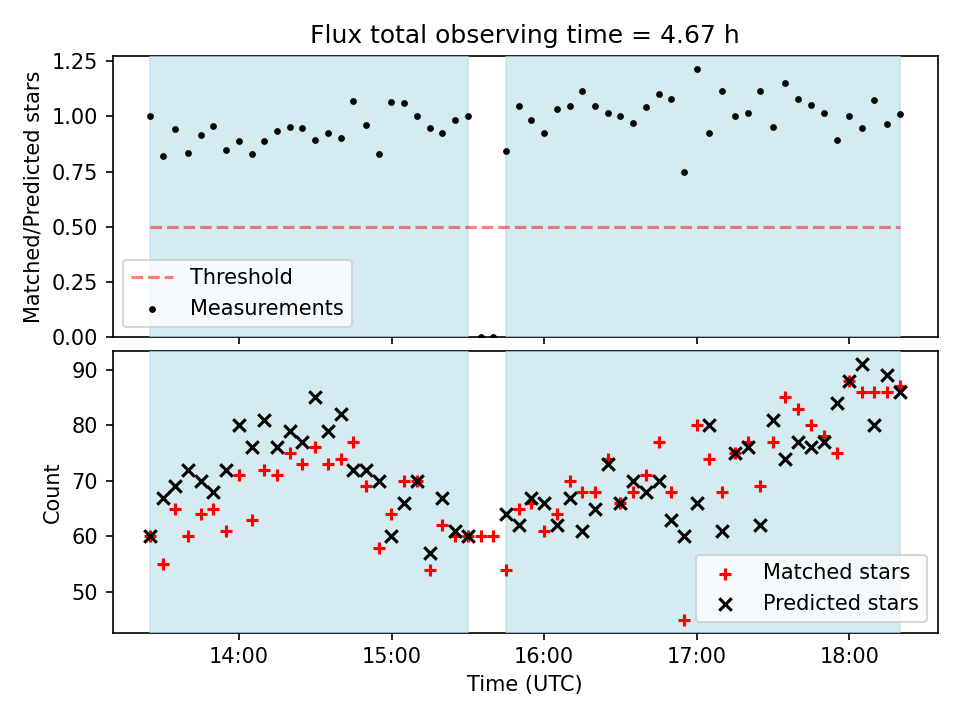 Flux total observing time = 4.67 h

Matched/Predicted stars

1.25
1.00
0.75
0.50
0.25
0.00

Threshold
Measurements

Count

90
80
70
60
50

Matched stars
Predicted stars

14:00
15:00
16:00
17:00
18:00

Time (UTC)